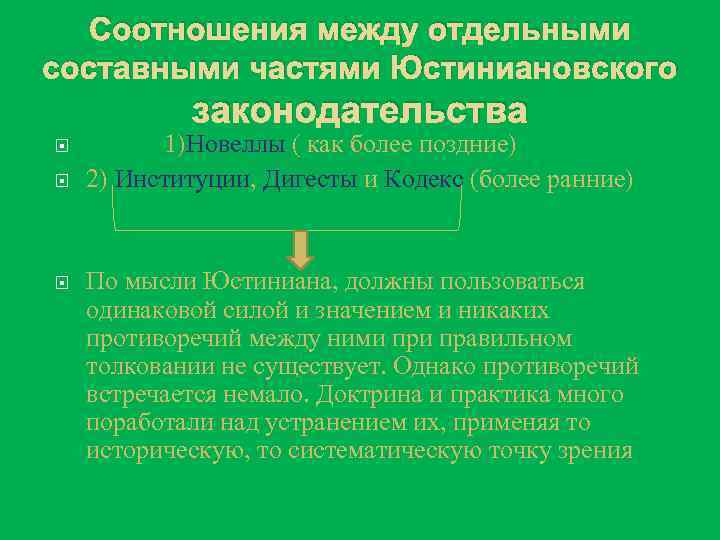 Соотношения между отдельными составными частями Юстиниановского законодательства

1)Новеллы ( как более поздние)

2) Институции, Дигесты и Кодекс (более ранние)

По мысли Юстиниана, должны пользоваться одинаковой силой и значением и никаких противоречий между ними при правильном толковании не существует. Однако противоречий встречается немало. Доктрина и практика много поработали над устранением их, применяя то историческую, то систематическую точку зрения